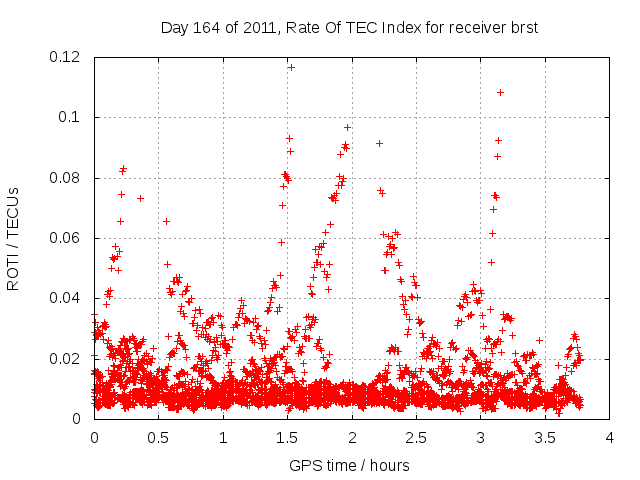 Day 164 of 2011, Rate Of TEC Index for receiver brst

ROTI / TECUs

0.12
0.1
0.08
0.06
0.04
0.02
0

0
0.5
1
1.5
2
2.5
3
3.5
4

GPS time / hours